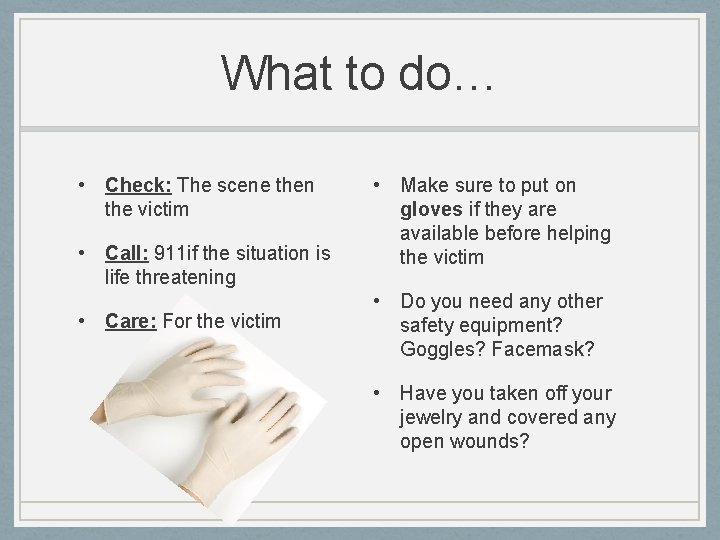 What to do…

• Check: The scene then the victim

• Call: 911if the situation is life threatening

• Care: For the victim

• Make sure to put on gloves if they are available before helping the victim

• Do you need any other safety equipment? Goggles? Facemask?

• Have you taken off your jewelry and covered any open wounds?